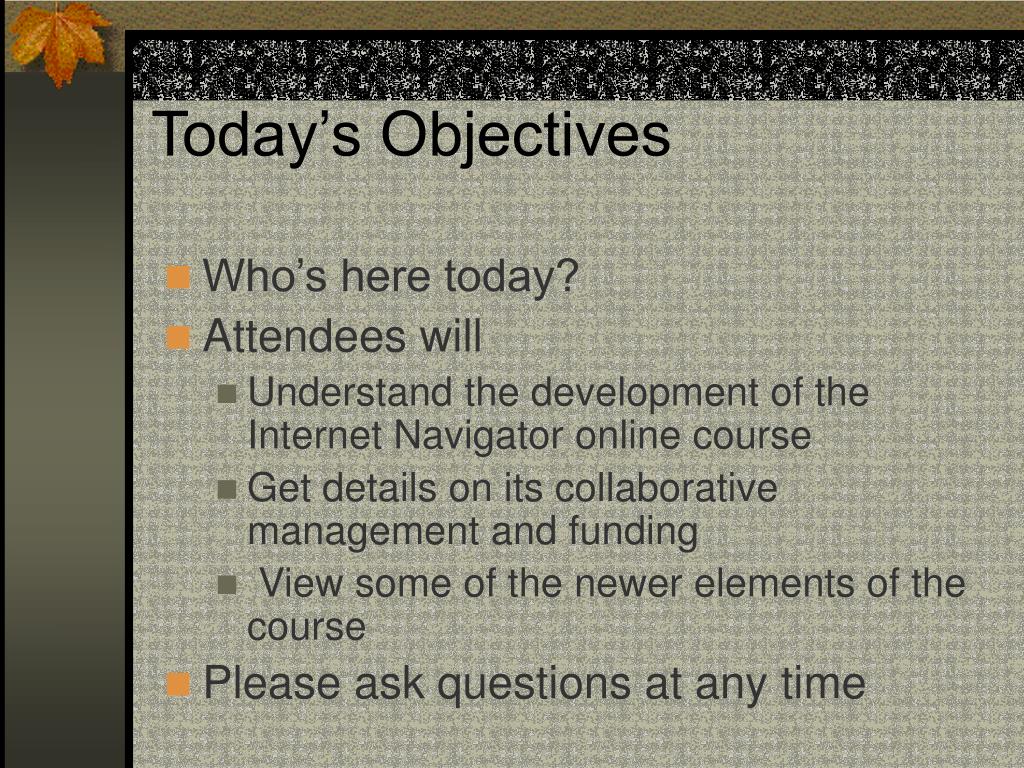 Today’s Objectives

Who’s here today?
Attendees will
Understand the development of the Internet Navigator online course
Get details on its collaborative management and funding
View some of the newer elements of the course
Please ask questions at any time